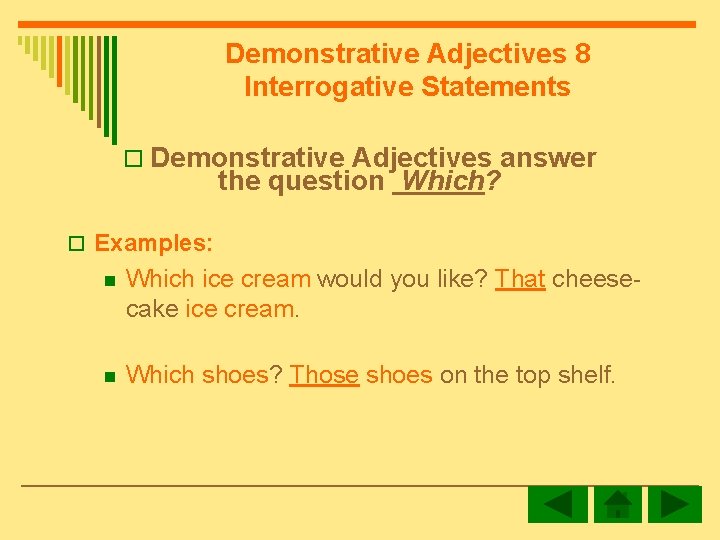 Demonstrative Adjectives 8 Interrogative Statements

Demonstrative Adjectives answer the question Which?

Examples:

Which ice cream would you like? That cheesecake ice cream.

Which shoes? Those shoes on the top shelf.